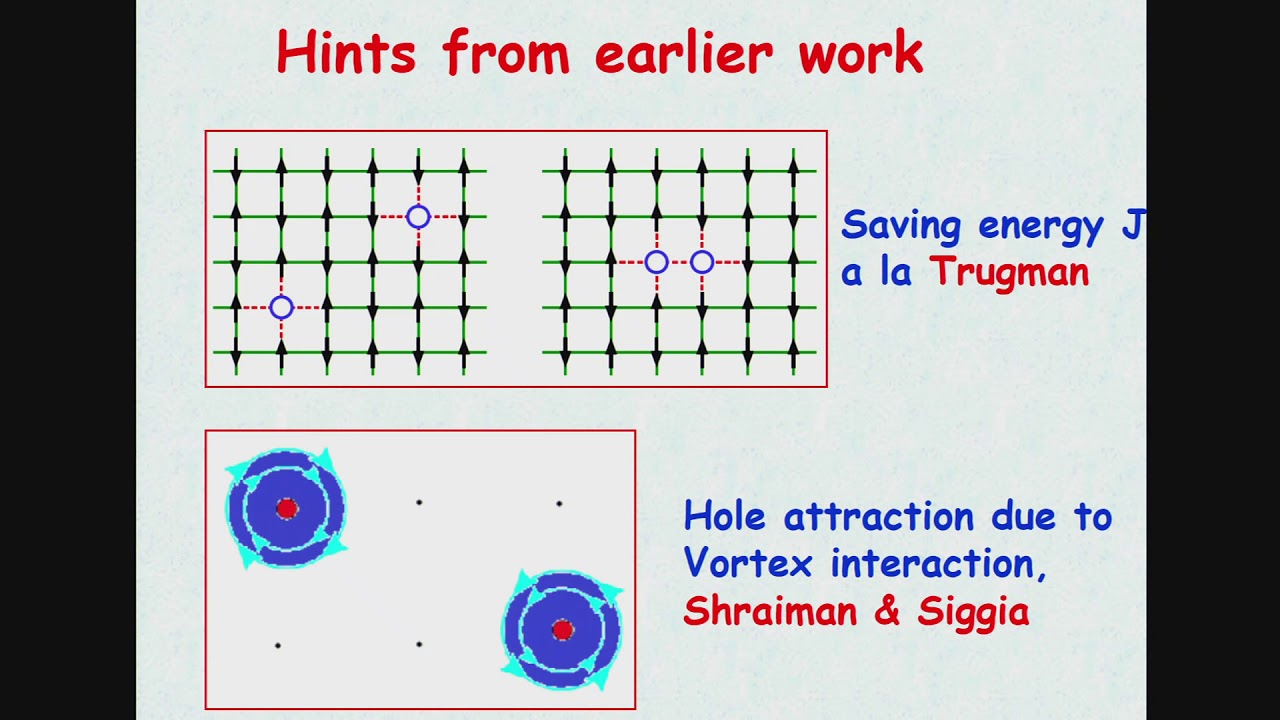 Hints from earlier work

Saving energy J a la Trugman

Hole attraction due to Vortex interaction, Shraiman & Siggia